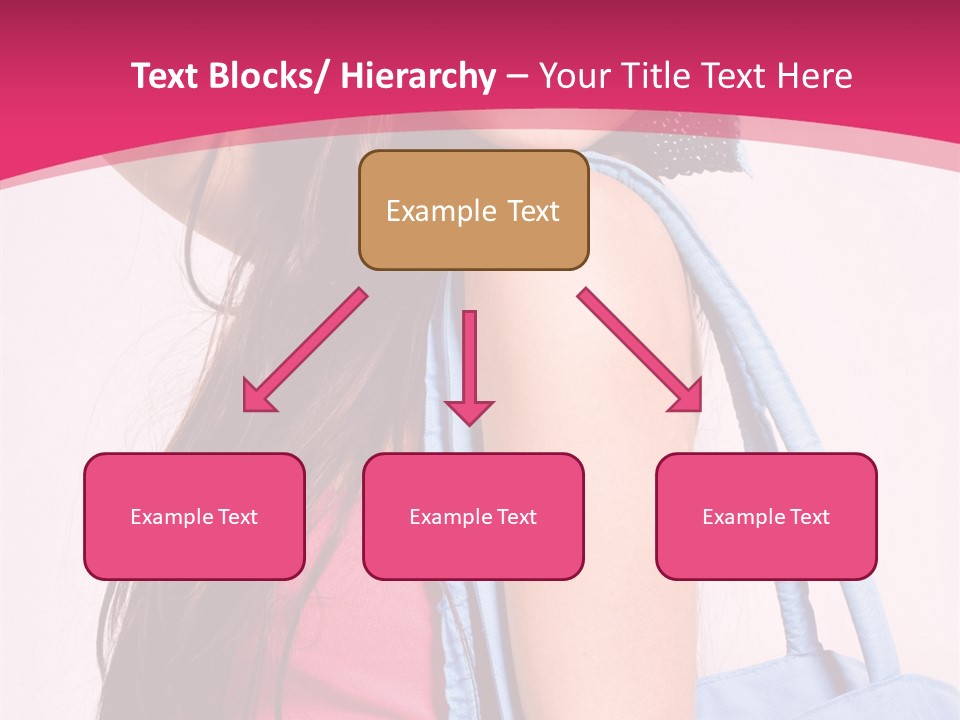 Text Blocks/ Hierarchy – Your Title Text Here

Example Text

Example Text

Example Text

Example Text